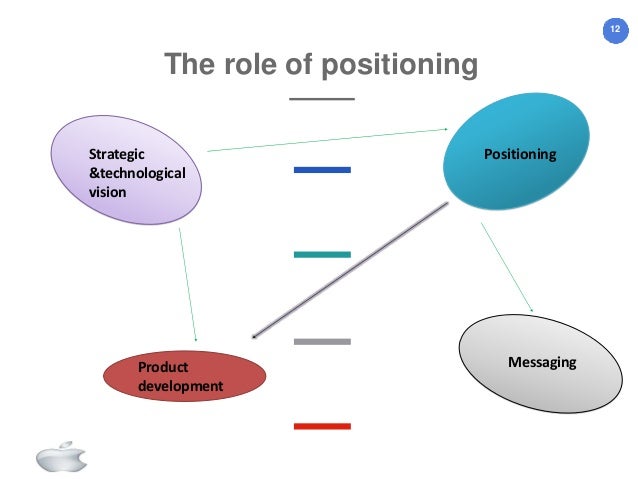 12

The role of positioning

Strategic &technological vision

Positioning

Product development

Messaging